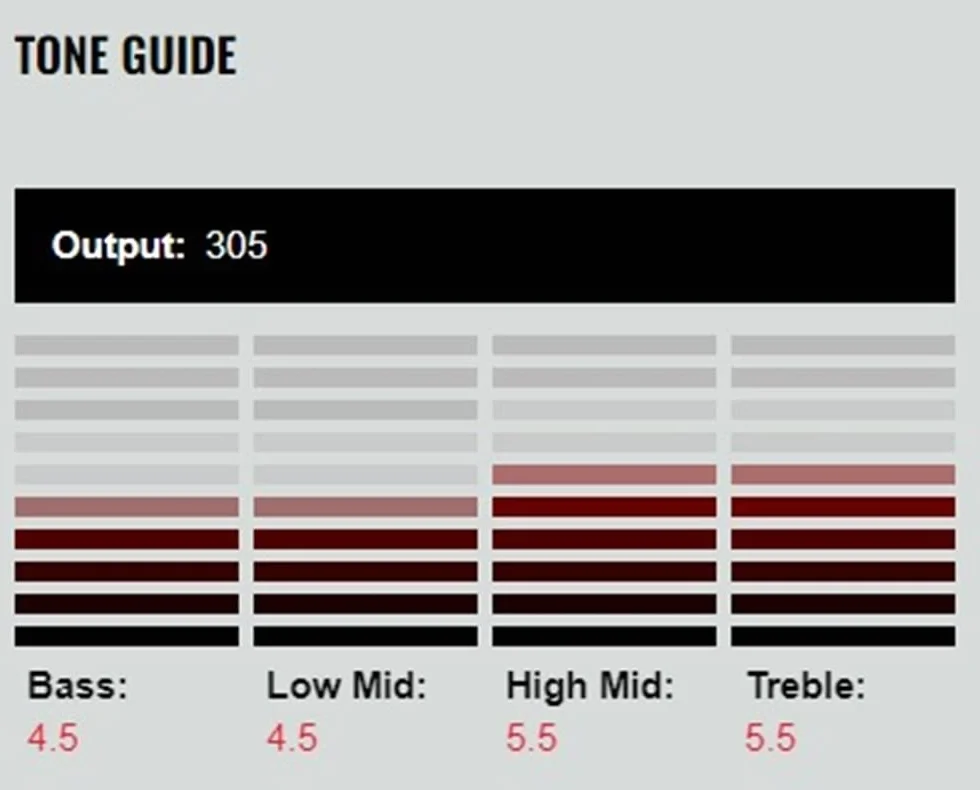 TONE GUIDE

Output: 305

Bass: 4.5

Low Mid: 4.5

High Mid: 5.5

Treble: 5.5